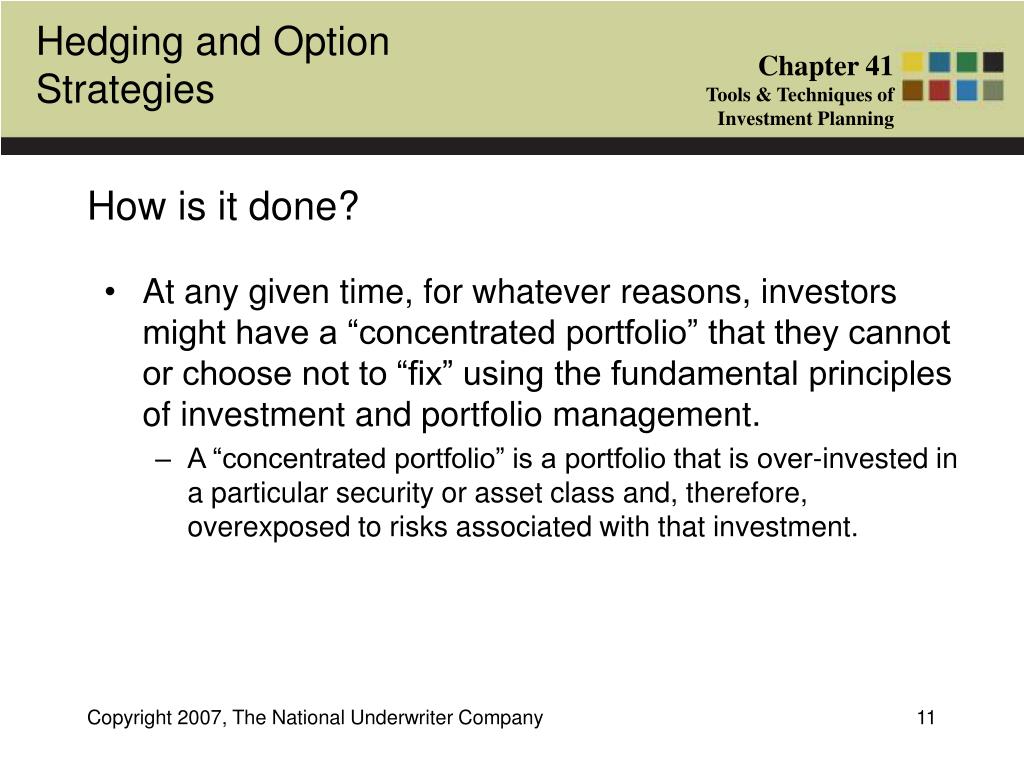 Hedging and Option Strategies

Chapter 41
Tools & Techniques of Investment Planning

How is it done?

• At any given time, for whatever reasons, investors might have a “concentrated portfolio” that they cannot or choose not to “fix” using the fundamental principles of investment and portfolio management.
– A “concentrated portfolio” is a portfolio that is over-invested in a particular security or asset class and, therefore, overexposed to risks associated with that investment.

Copyright 2007, The National Underwriter Company

11